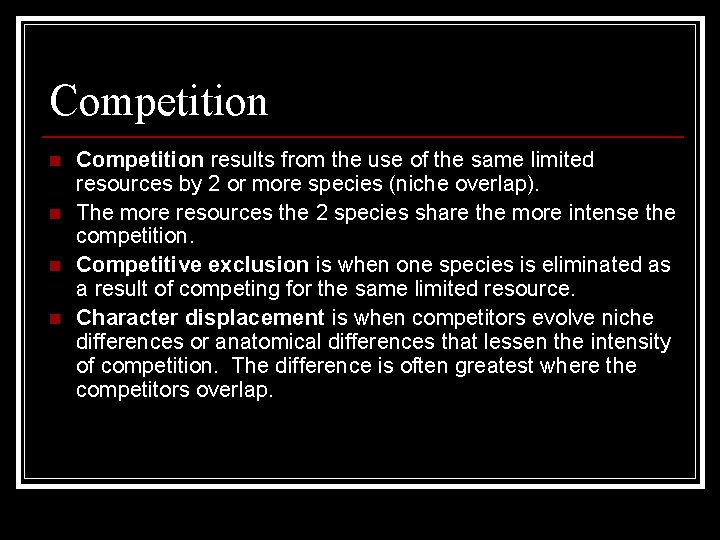 Competition

• Competition results from the use of the same limited resources by 2 or more species (niche overlap).
• The more resources the 2 species share the more intense the competition.
• Competitive exclusion is when one species is eliminated as a result of competing for the same limited resource.
• Character displacement is when competitors evolve niche differences or anatomical differences that lessen the intensity of competition. The difference is often greatest where the competitors overlap.